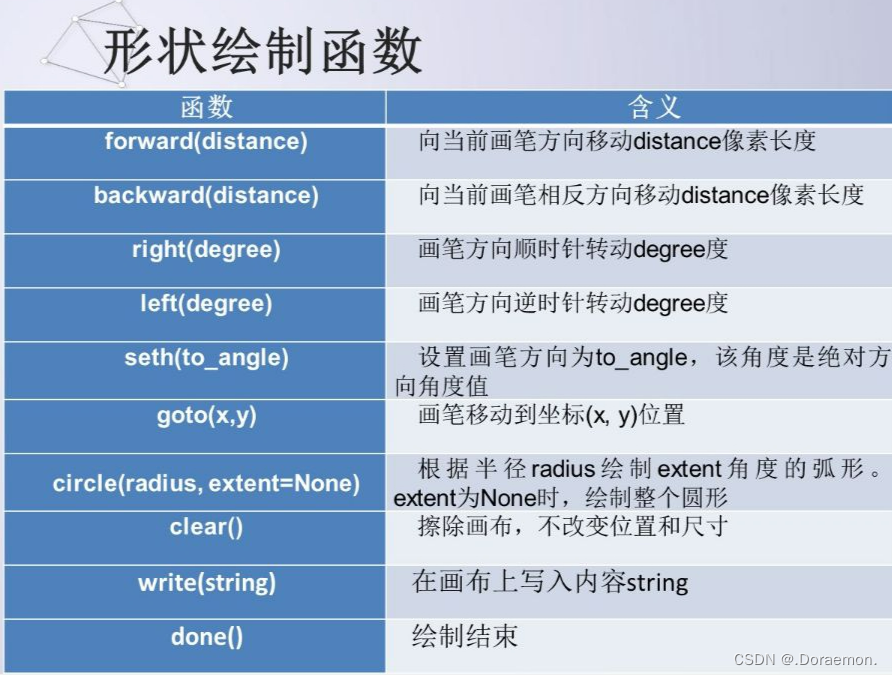 形状绘制函数

| 函数 | 含义 |
|---|---|
| forward(distance) | 向当前画笔方向移动distance像素长度 |
| backward(distance) | 向当前画笔相反方向移动distance像素长度 |
| right(degree) | 画笔方向顺时针转动degree度 |
| left(degree) | 画笔方向逆时针转动degree度 |
| seth(to_angle) | 设置画笔方向为to_angle，该角度是绝对方向角度值 |
| goto(x,y) | 画笔移动到坐标(x, y)位置 |
| circle(radius, extent=None) | 根据半径radius绘制extent角度的弧形。extent为None时，绘制整个圆形 |
| clear() | 擦除画布，不改变位置和尺寸 |
| write(string) | 在画布上写入内容string |
| done() | 绘制结束 |

CSDN @.Doraemon.